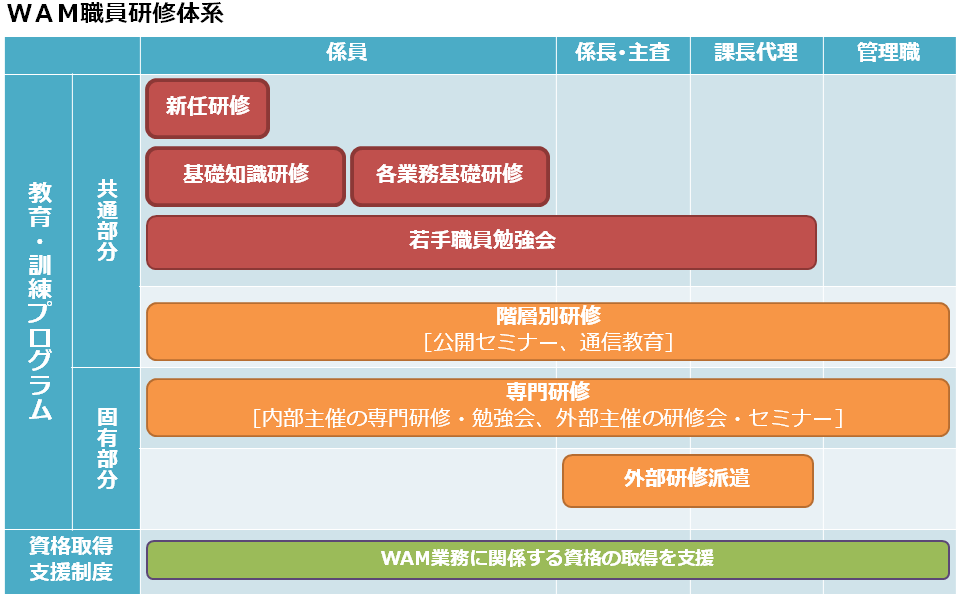 ＷＡＭ職員研修体系

係員
係長・主査
課長代理
管理職

教育・訓練プログラム

共通部分

新任研修

基礎知識研修

各業務基礎研修

若手職員勉強会

階層別研修
［公開セミナー、通信教育］

固有部分

専門研修
［内部主催の専門研修・勉強会、外部主催の研修会・セミナー］

外部研修派遣

資格取得支援制度

WAM業務に関係する資格の取得を支援